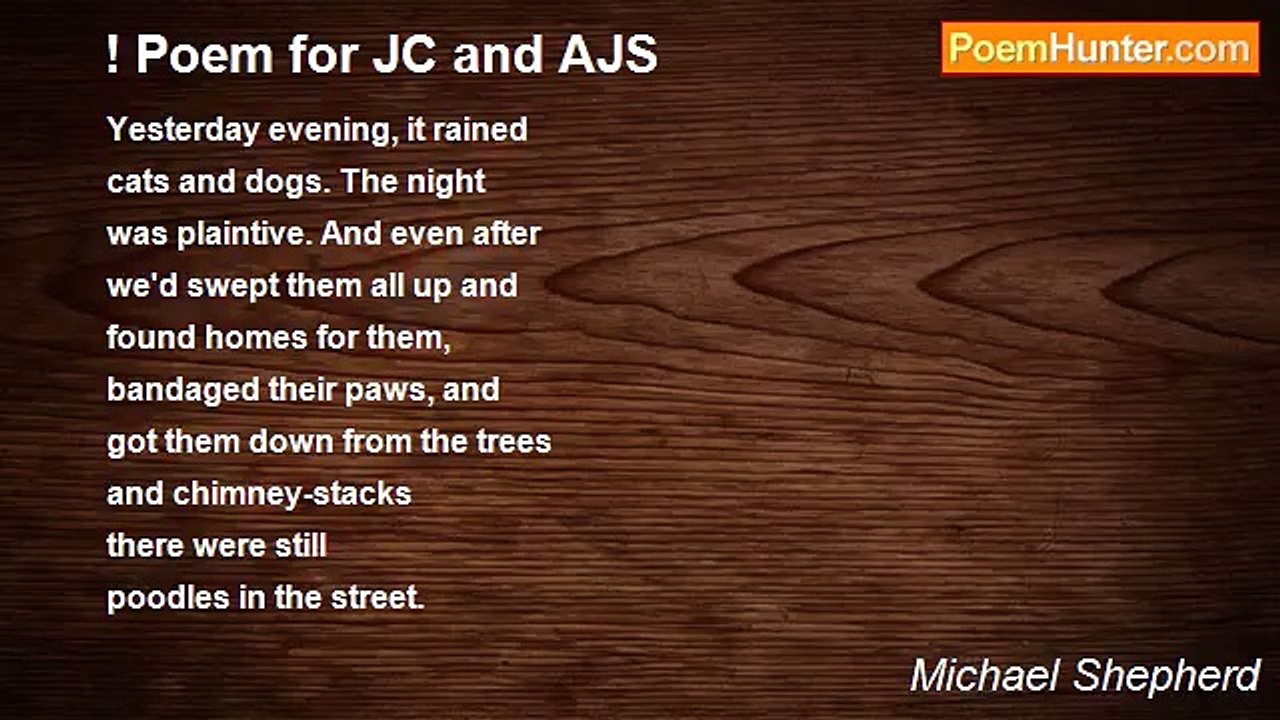 ! Poem for JC and AJS

PoemHunter.com

Yesterday evening, it rained
cats and dogs. The night
was plaintive. And even after
we'd swept them all up and
found homes for them,
bandaged their paws, and
got them down from the trees
and chimney-stacks
there were still
poodles in the street.

Michael Shepherd